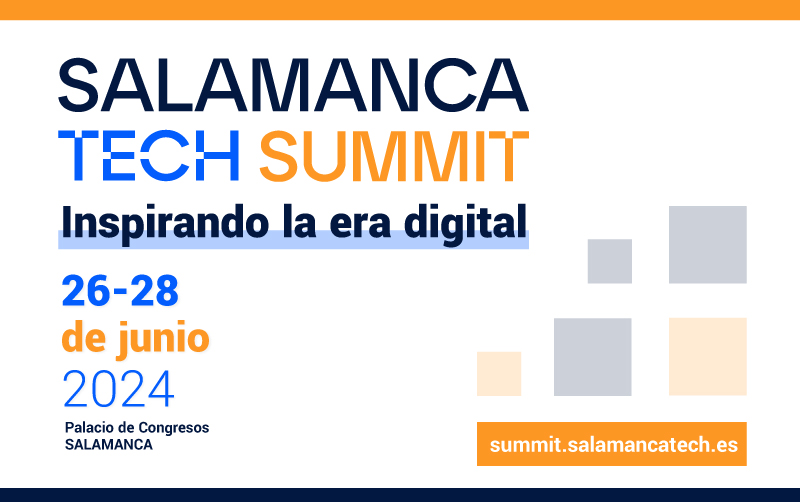 SALAMANCA
TECH SUMMIT
Inspirando la era digital

26-28
de junio
2024

Palacio de Congresos
SALAMANCA

summit.salamancatech.es